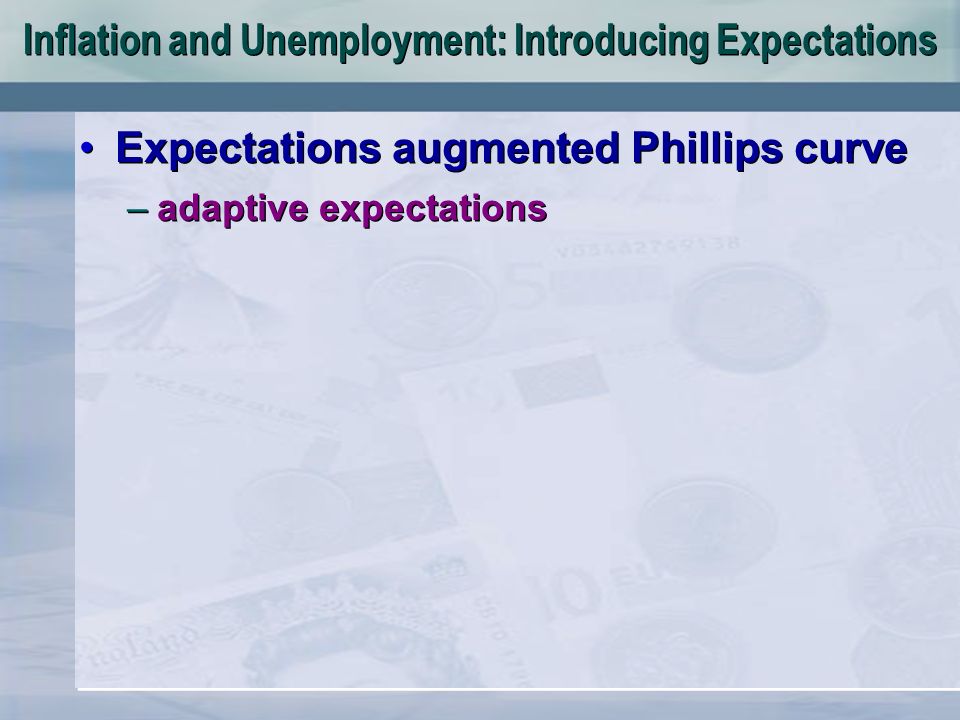 Inflation and Unemployment: Introducing Expectations

• Expectations augmented Phillips curve
– adaptive expectations